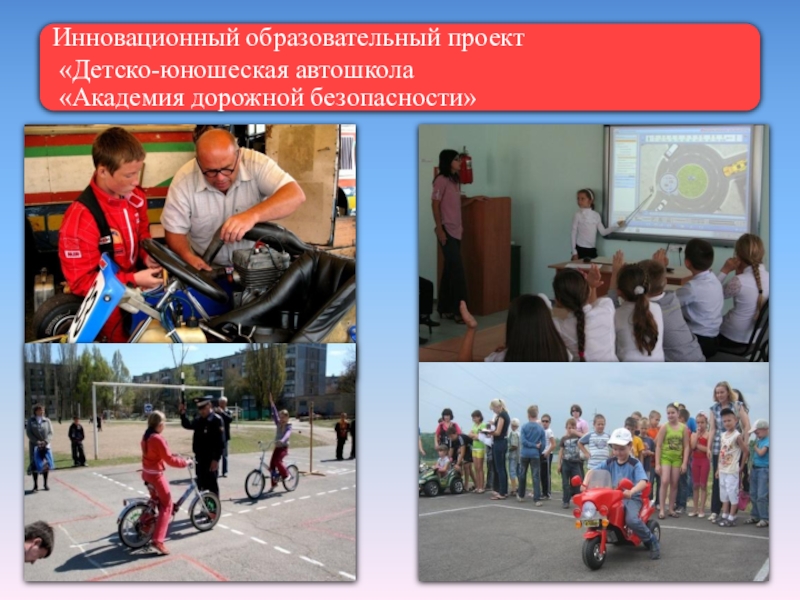 Инновационный образовательный проект
«Детско-юношеская автошкола
«Академия дорожной безопасности»